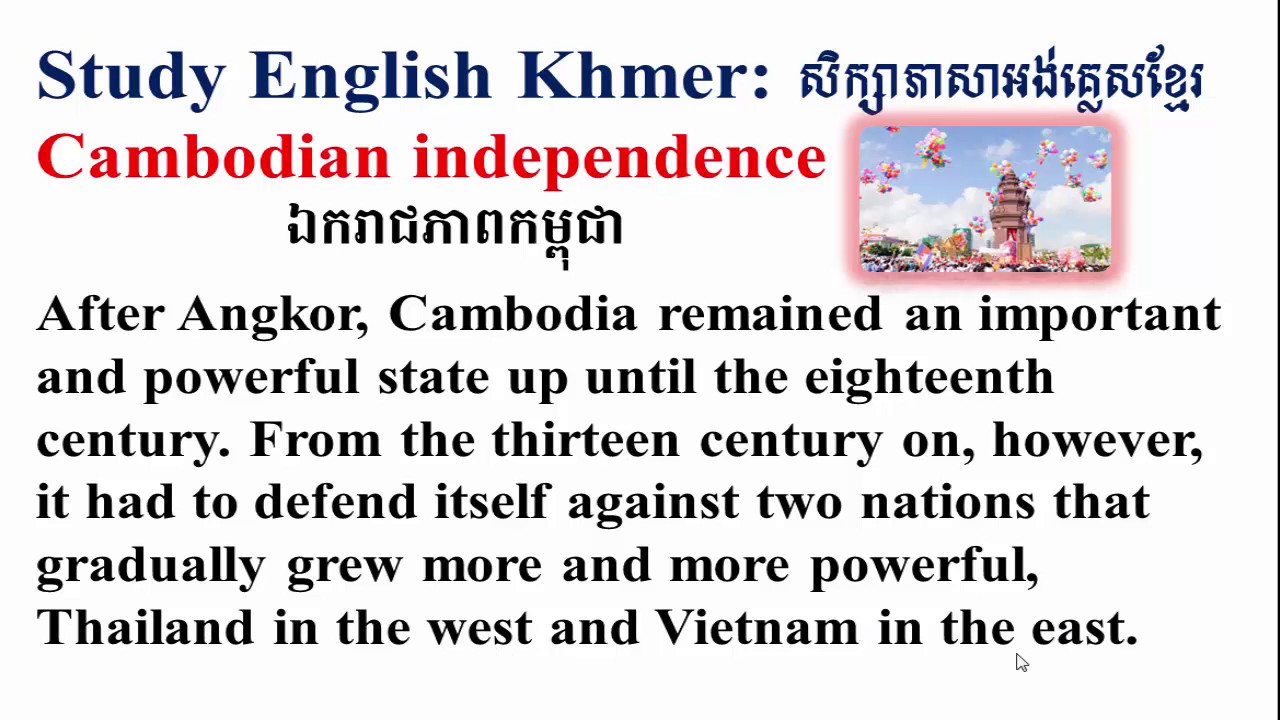 Study English Khmer: សិក្សាភាសាអង់គ្លេសខ្មែរ

Cambodian independence

ឯករាជភាពកម្ពុជា

After Angkor, Cambodia remained an important and powerful state up until the eighteenth century. From the thirteen century on, however, it had to defend itself against two nations that gradually grew more and more powerful, Thailand in the west and Vietnam in the east.